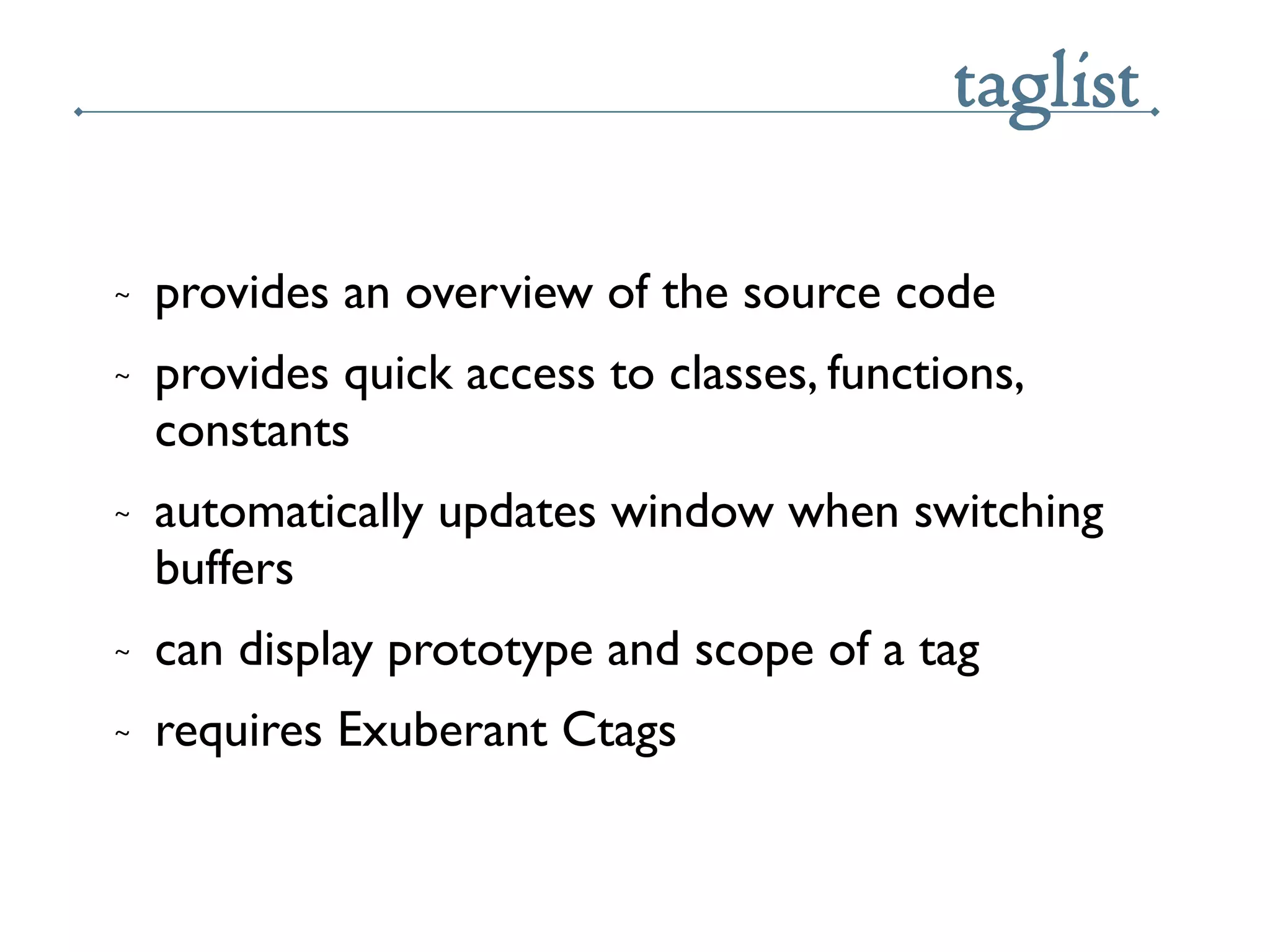 taglist

~ provides an overview of the source code

~ provides quick access to classes, functions, constants

~ automatically updates window when switching buffers

~ can display prototype and scope of a tag

~ requires Exuberant Ctags